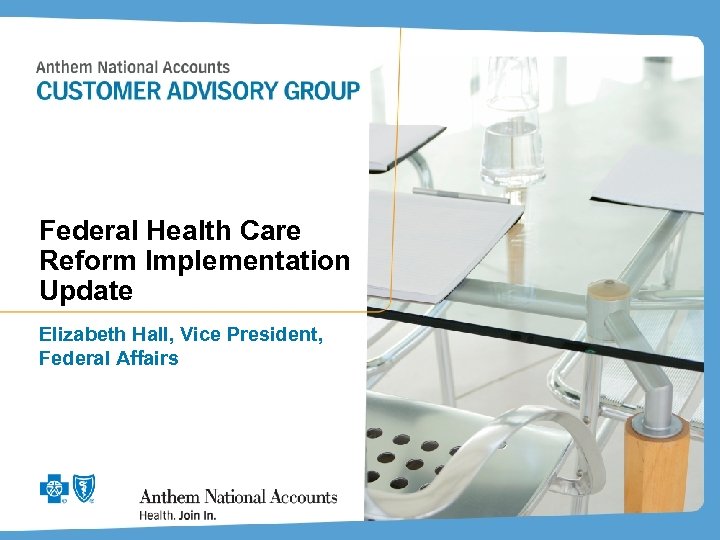 Anthem National Accounts
CUSTOMER ADVISORY GROUP

Federal Health Care Reform Implementation Update

Elizabeth Hall, Vice President, Federal Affairs

Anthem National Accounts
Health. Join In.